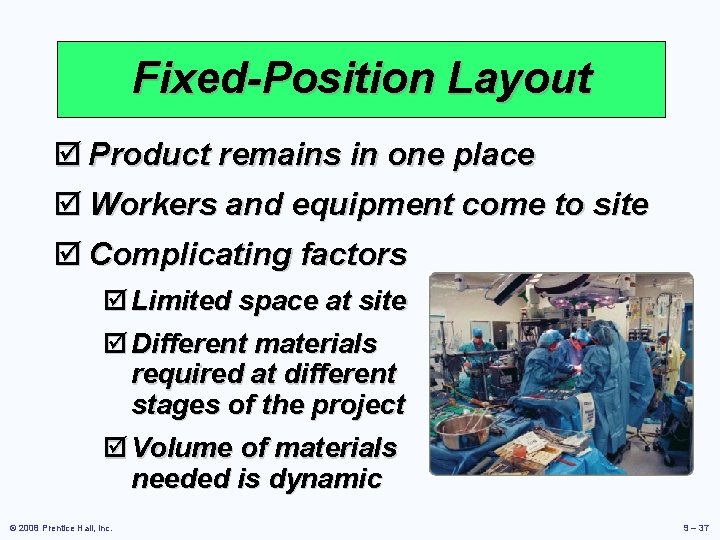 Fixed-Position Layout

☑ Product remains in one place

☑ Workers and equipment come to site

☑ Complicating factors

☑ Limited space at site

☑ Different materials required at different stages of the project

☑ Volume of materials needed is dynamic

© 2008 Prentice Hall, Inc.

9 – 37